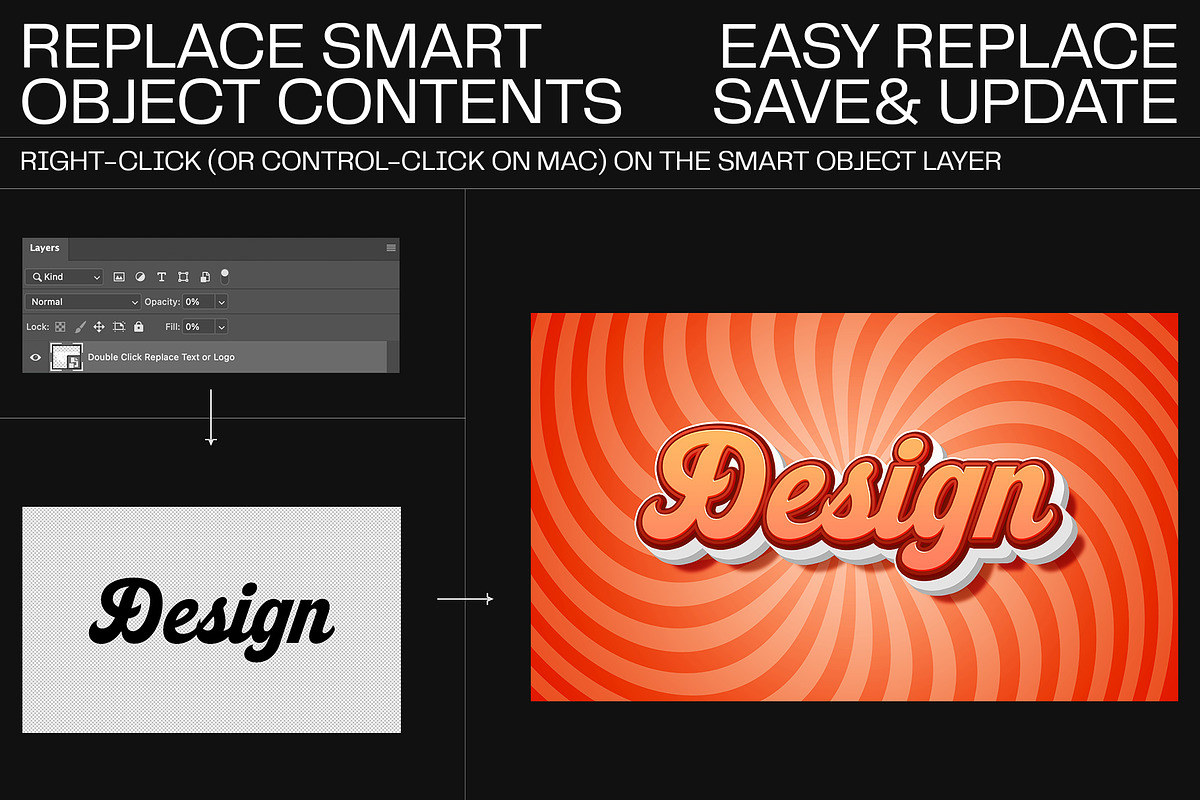 REPLACE SMART OBJECT CONTENTS

EASY REPLACE SAVE& UPDATE

RIGHT-CLICK (OR CONTROL-CLICK ON MAC) ON THE SMART OBJECT LAYER

Layers

Kind

Normal

Opacity: 0%

Lock:

Fill: 0%

Double Click Replace Text or Logo

Design

Design